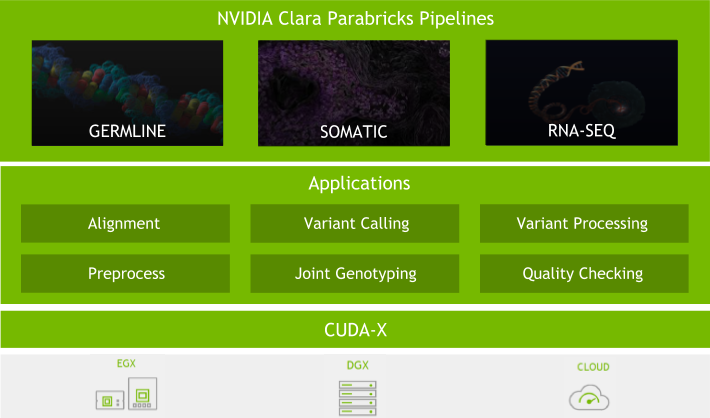 NVIDIA Clara Parabricks Pipelines

GERMLINE

SOMATIC

RNA-SEQ

Applications

Alignment

Variant Calling

Variant Processing

Preprocess

Joint Genotyping

Quality Checking

CUDA-X

EGX

DGX

CLOUD